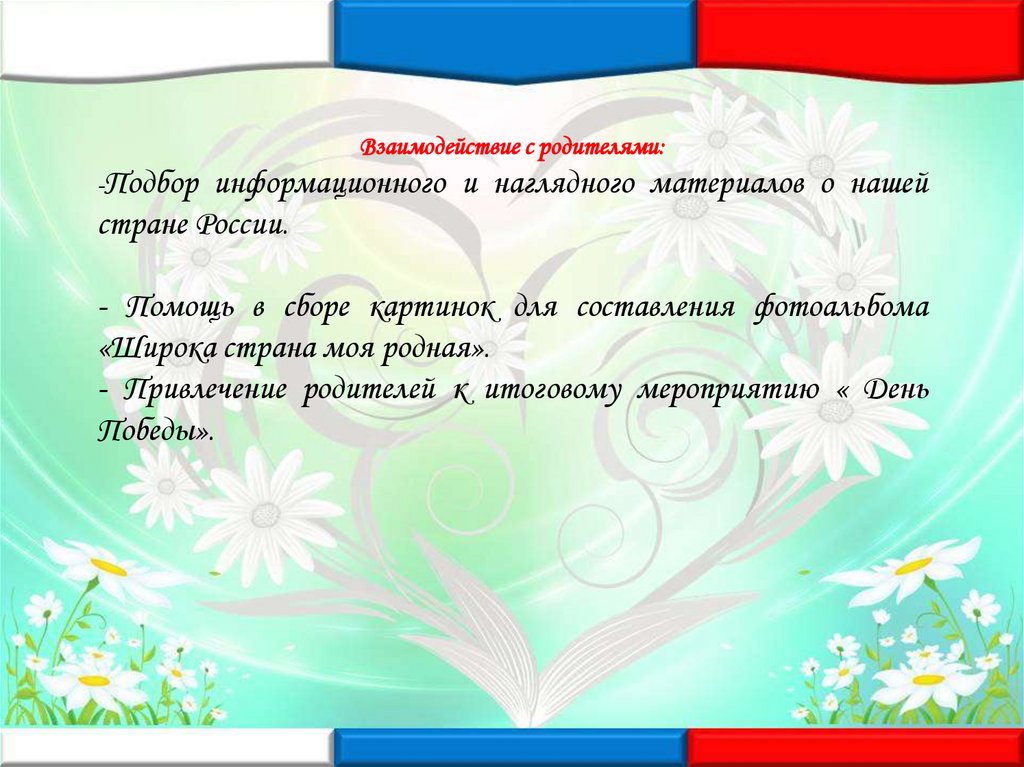 Взаимодействие с родителями:

-Подбор информационного и наглядного материалов о нашей стране России.

- Помощь в сборе картинок для составления фотоальбома «Широка страна моя родная».
- Привлечение родителей к итоговому мероприятию « День Победы».